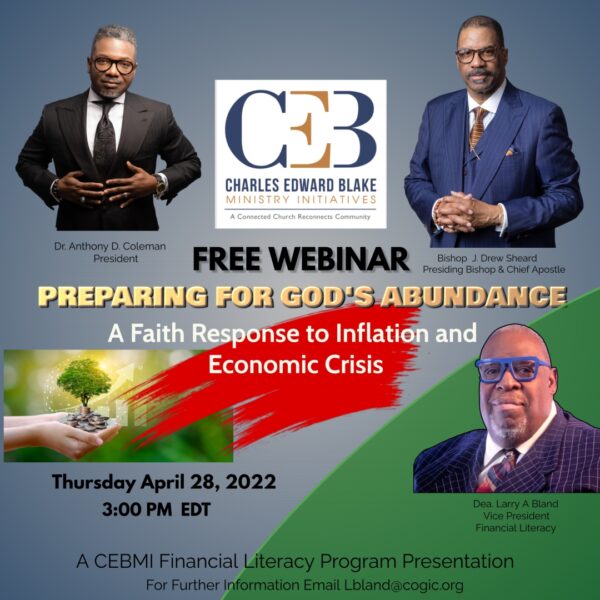 CEB
CHARLES EDWARD BLAKE
MINISTRY INITIATIVES
A Connected Church Reconnects Community

Dr. Anthony D. Coleman
President

Bishop J. Drew Sheard
Presiding Bishop & Chief Apostle

FREE WEBINAR

PREPARING FOR GOD'S ABUNDANCE

A Faith Response to Inflation and Economic Crisis

Thursday April 28, 2022
3:00 PM EDT

Dea. Larry A Bland
Vice President
Financial Literacy

A CEBMI Financial Literacy Program Presentation
For Further Information Email Lbland@cogic.org